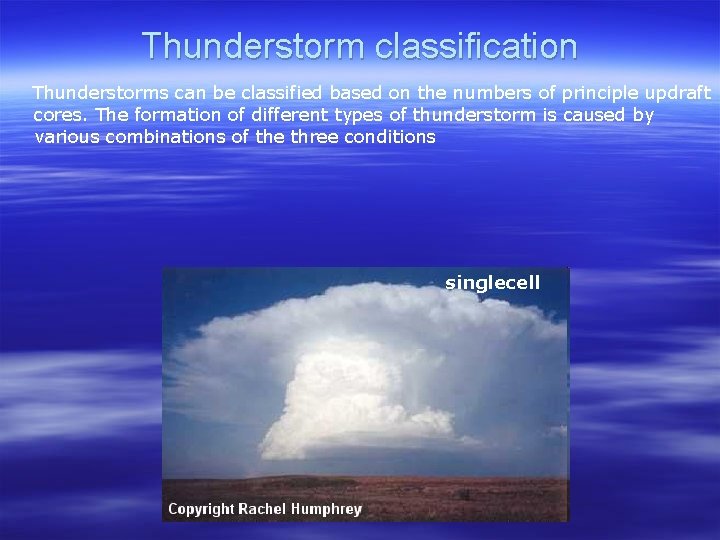 Thunderstorm classification

Thunderstorms can be classified based on the numbers of principle updraft cores. The formation of different types of thunderstorm is caused by various combinations of the three conditions

singlecell

Copyright Rachel Humphrey